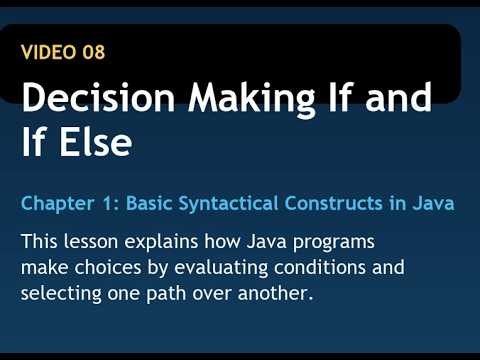 VIDEO 08

Decision Making If and If Else

Chapter 1: Basic Syntactical Constructs in Java

This lesson explains how Java programs make choices by evaluating conditions and selecting one path over another.